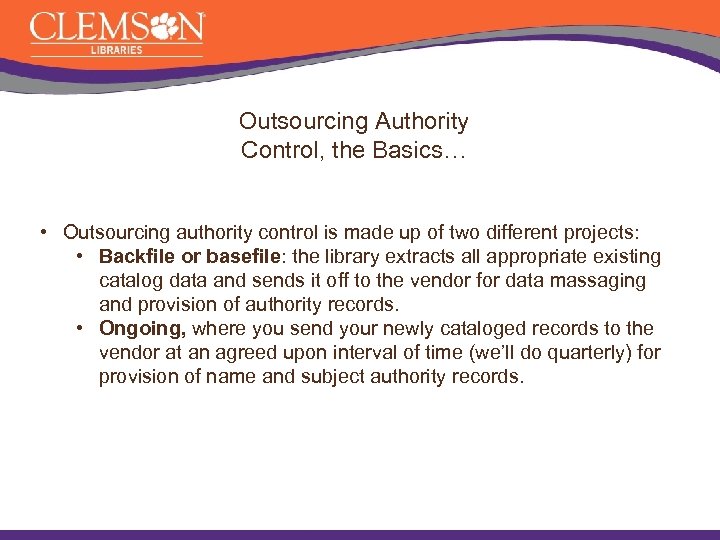 CLEMSON
LIBRARIES

Outsourcing Authority Control, the Basics…

• Outsourcing authority control is made up of two different projects:
  • Backfile or basefile: the library extracts all appropriate existing catalog data and sends it off to the vendor for data massaging and provision of authority records.
  • Ongoing, where you send your newly cataloged records to the vendor at an agreed upon interval of time (we'll do quarterly) for provision of name and subject authority records.